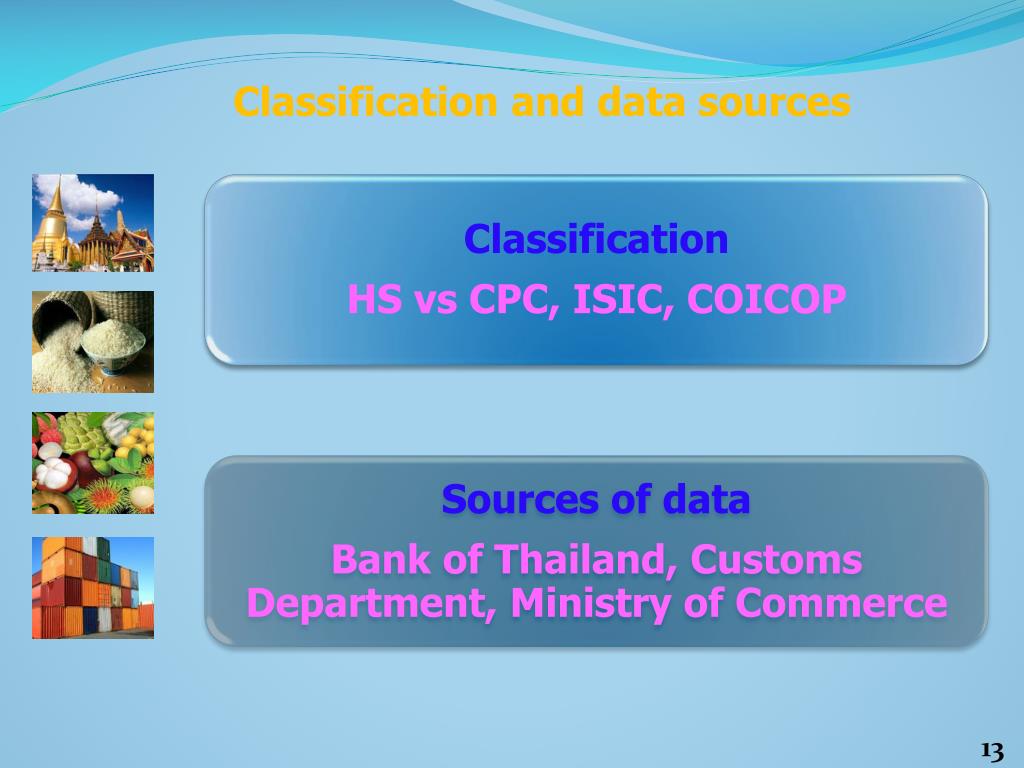 Classification and data sources

Classification

HS vs CPC, ISIC, COICOP

Sources of data

Bank of Thailand, Customs Department, Ministry of Commerce

13